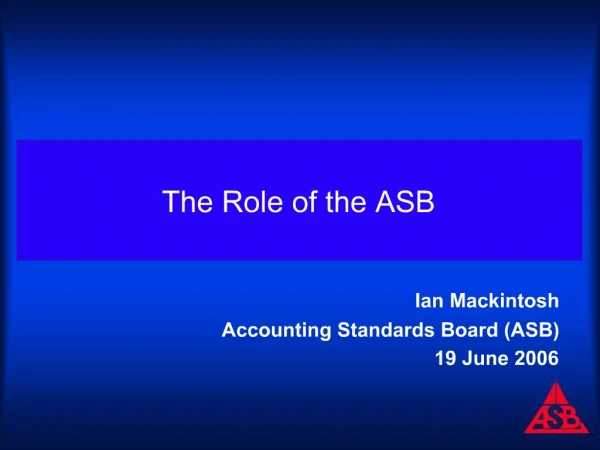 The Role of the ASB

Ian Mackintosh
Accounting Standards Board (ASB)
19 June 2006

ASB